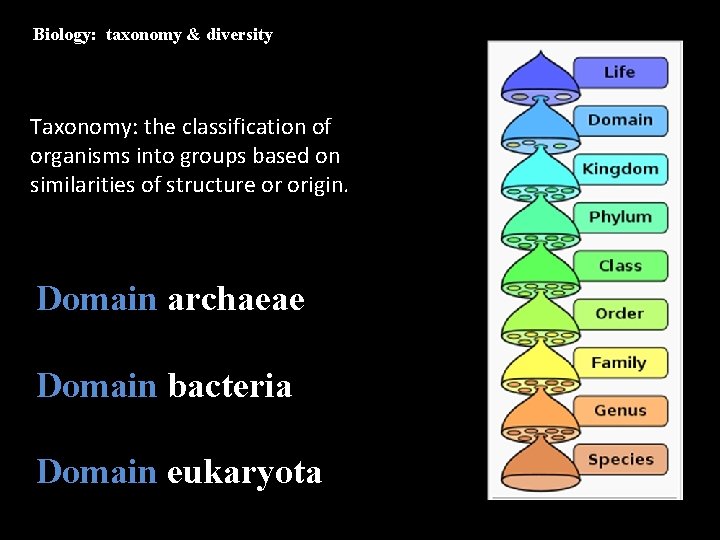 Biology: taxonomy & diversity

Taxonomy: the classification of organisms into groups based on similarities of structure or origin.

Domain archaeae

Domain bacteria

Domain eukaryota

Life
Domain
Kingdom
Phylum
Class
Order
Family
Genus
Species